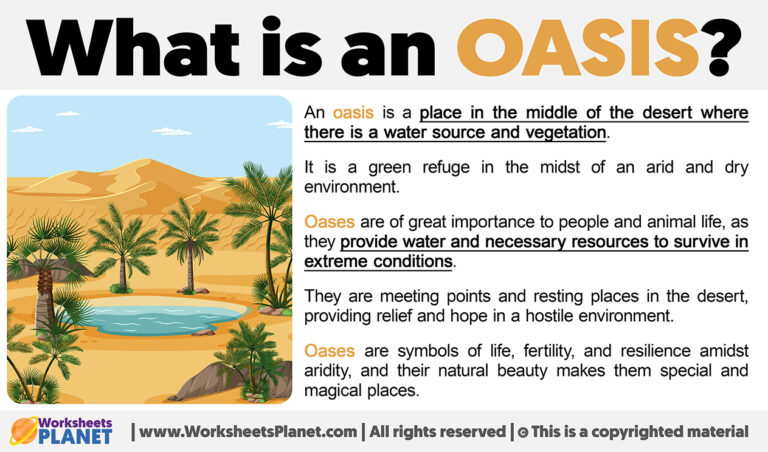 What is an OASIS?

An oasis is a place in the middle of the desert where there is a water source and vegetation.

It is a green refuge in the midst of an arid and dry environment.

Oases are of great importance to people and animal life, as they provide water and necessary resources to survive in extreme conditions.

They are meeting points and resting places in the desert, providing relief and hope in a hostile environment.

Oases are symbols of life, fertility, and resilience amidst aridity, and their natural beauty makes them special and magical places.

Worksheets PLANET | www.WorksheetsPlanet.com | All rights reserved | © This is a copyrighted material